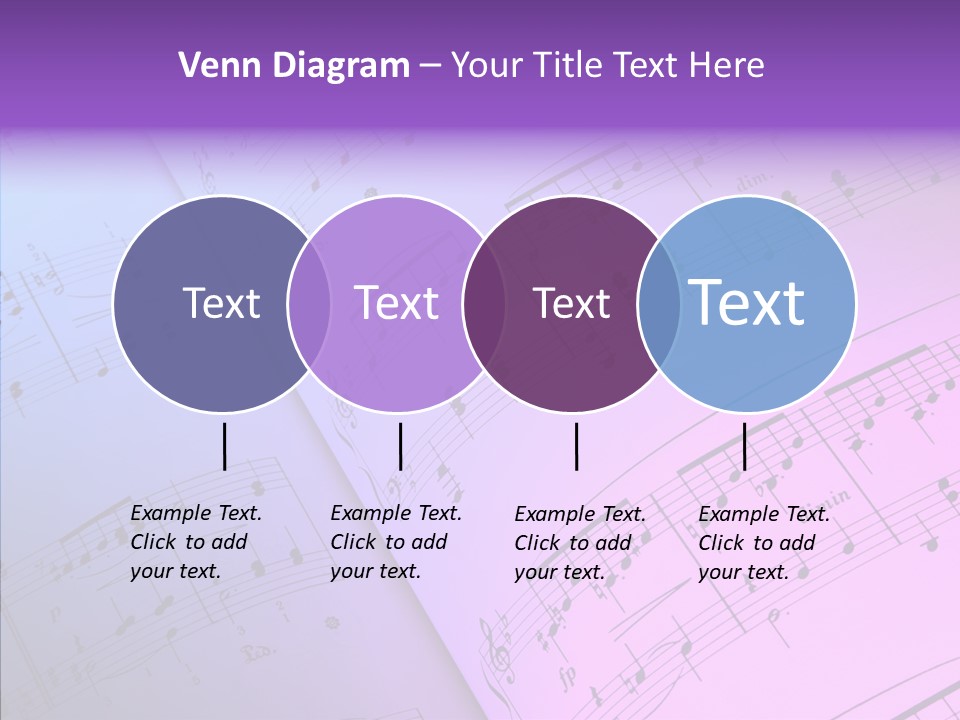 Venn Diagram – Your Title Text Here

Text

Text

Text

Text

Example Text. Click to add your text.

Example Text. Click to add your text.

Example Text. Click to add your text.

Example Text. Click to add your text.